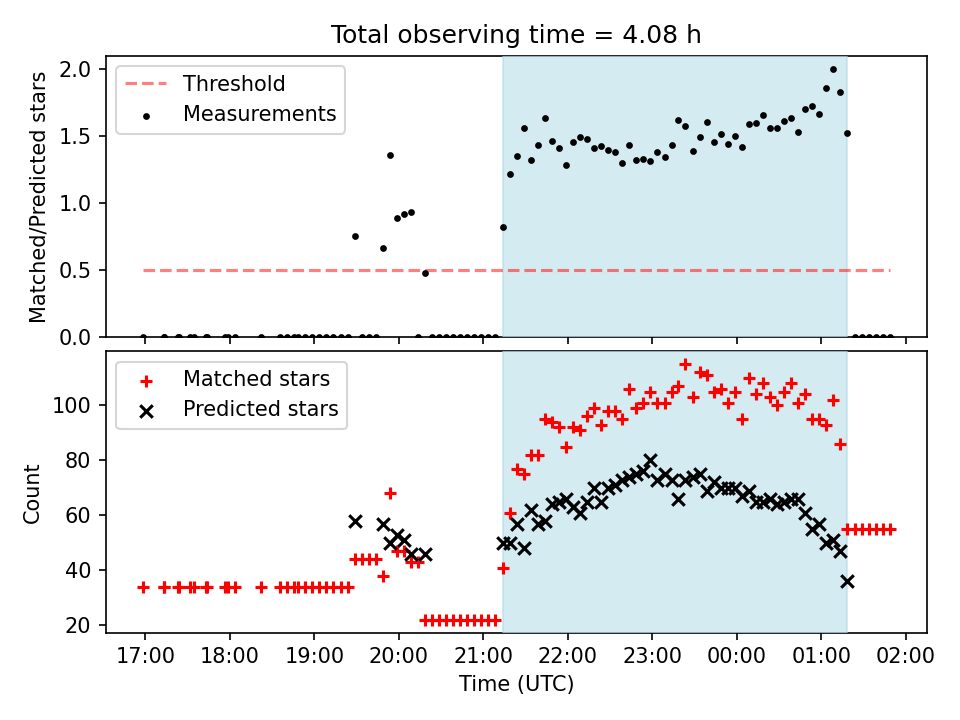 Total observing time = 4.08 h

Threshold
Measurements

Matched/Predicted stars

2.0
1.5
1.0
0.5
0.0

Matched stars
Predicted stars

Count

100
80
60
40
20

17:00 18:00 19:00 20:00 21:00 22:00 23:00 00:00 01:00 02:00
Time (UTC)